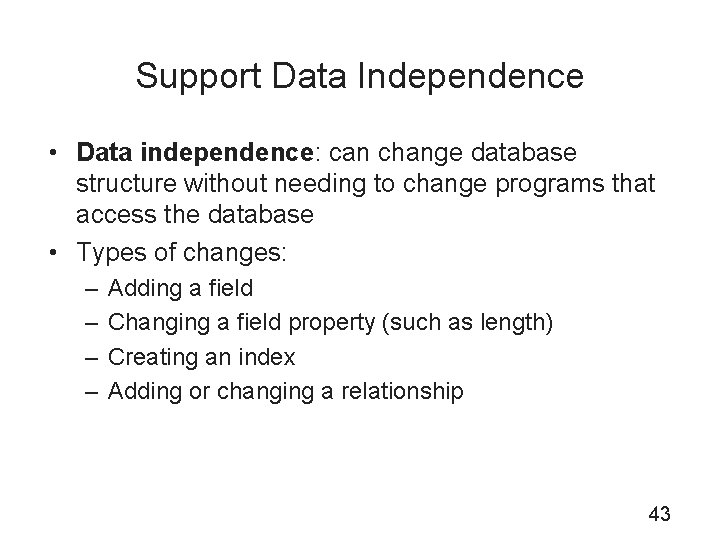 Support Data Independence

• Data independence: can change database structure without needing to change programs that access the database
• Types of changes:
– Adding a field
– Changing a field property (such as length)
– Creating an index
– Adding or changing a relationship

43